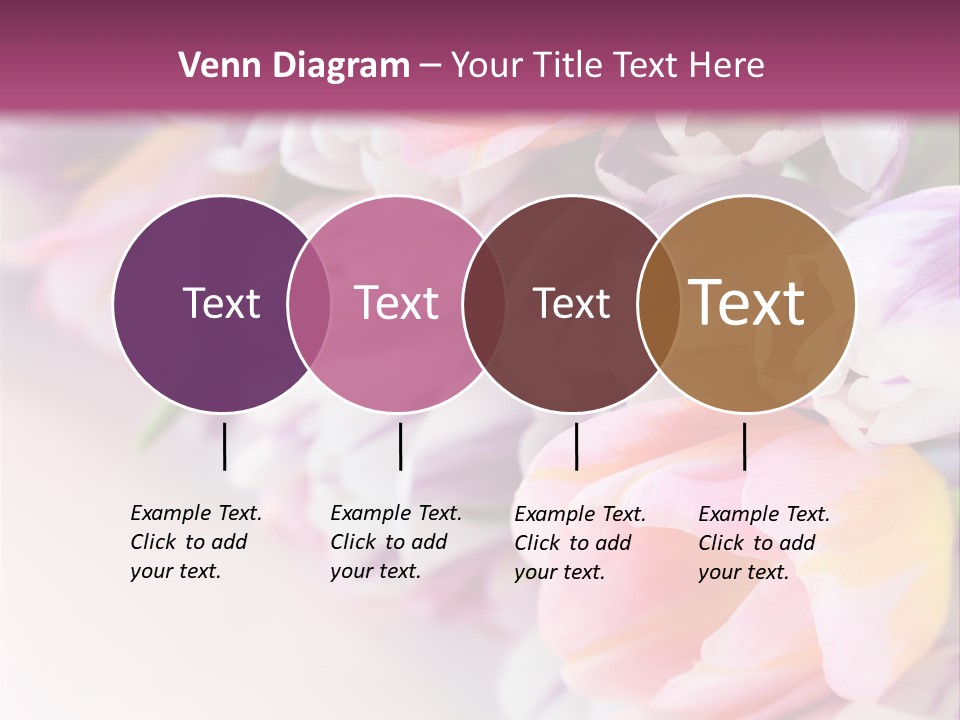 Venn Diagram – Your Title Text Here

Text

Text

Text

Text

Example Text. Click to add your text.

Example Text. Click to add your text.

Example Text. Click to add your text.

Example Text. Click to add your text.